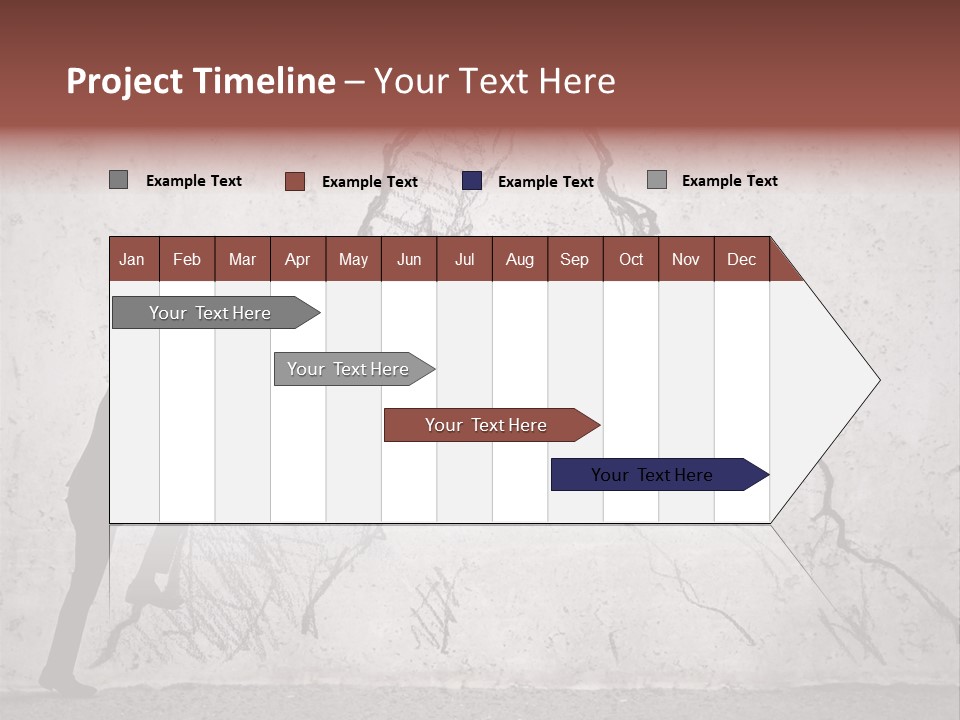 Project Timeline – Your Text Here

Example Text
Example Text
Example Text
Example Text

| Jan | Feb | Mar | Apr | May | Jun | Jul | Aug | Sep | Oct | Nov | Dec |
|---|---|---|---|---|---|---|---|---|---|---|---|

Your Text Here
Your Text Here
Your Text Here
Your Text Here